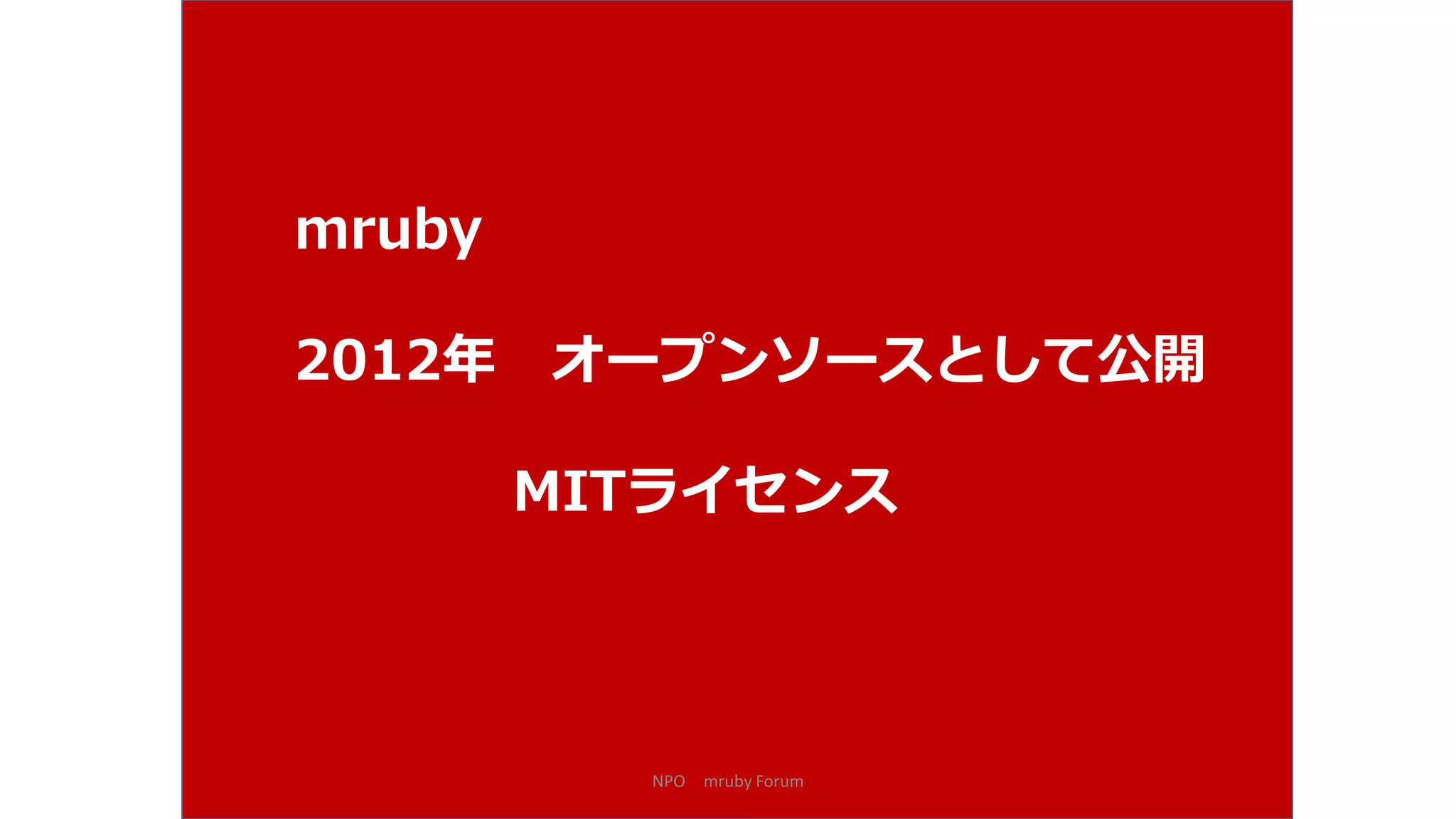 mruby

2012年　オープンソースとして公開

MITライセンス

NPO　mruby Forum